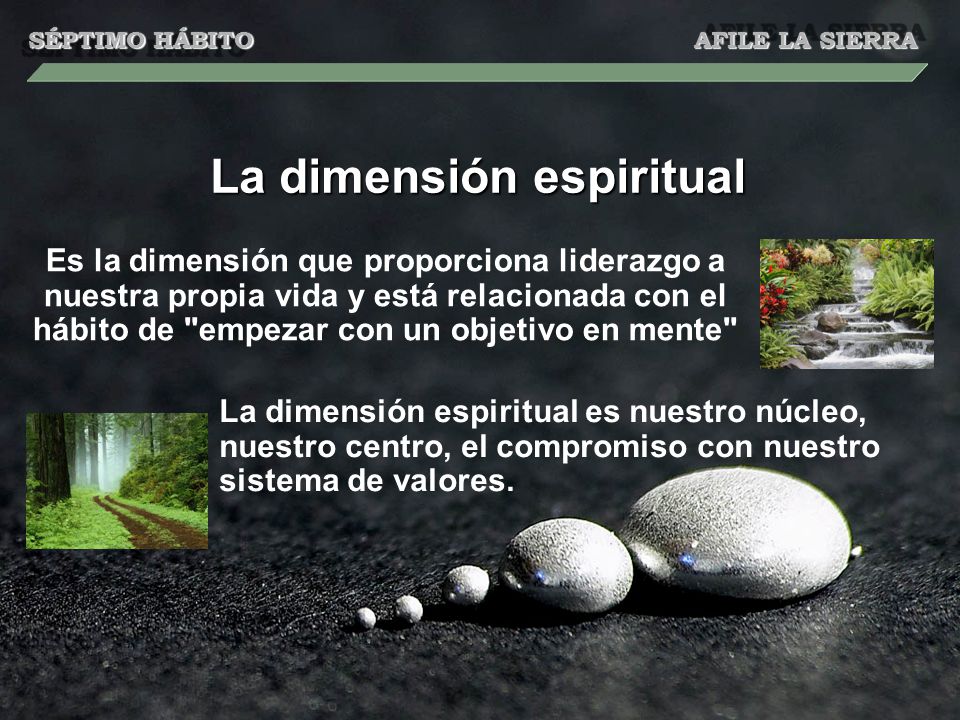 SÉPTIMO HÁBITO

AFILE LA SIERRA

La dimensión espiritual

Es la dimensión que proporciona liderazgo a nuestra propia vida y está relacionada con el hábito de "empezar con un objetivo en mente"

La dimensión espiritual es nuestro núcleo, nuestro centro, el compromiso con nuestro sistema de valores.